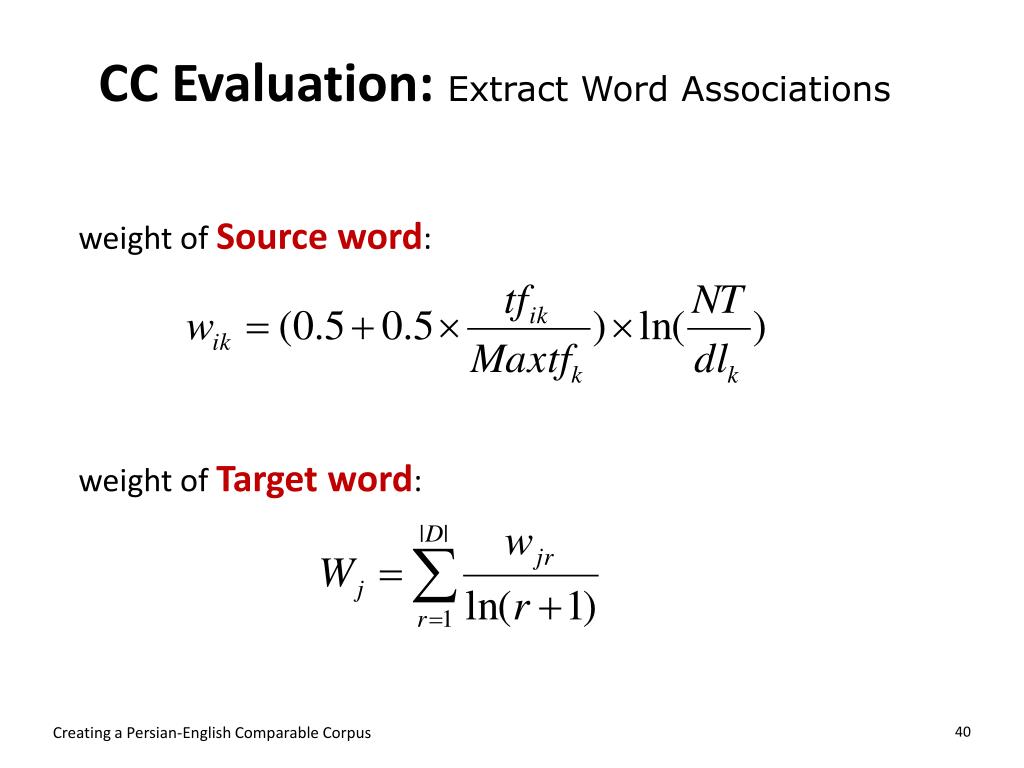 CC Evaluation: Extract Word Associations

weight of Source word:

$w_{ik} = (0.5 + 0.5 \times \frac{tf_{ik}}{Maxtf_k}) \times \ln(\frac{NT}{dl_k})$

weight of Target word:

$W_j = \sum_{r=1}^{|D|} \frac{w_{jr}}{\ln(r+1)}$

Creating a Persian-English Comparable Corpus

40